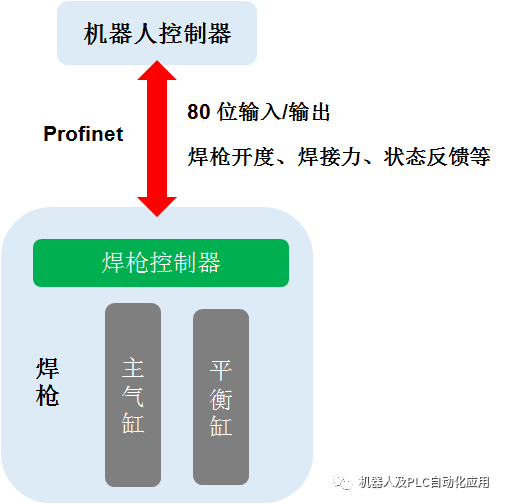 机器人控制器

Profinet

80 位输入/输出

焊枪开度、焊接力、状态反馈等

焊枪控制器

焊枪

主气缸

平衡缸

机器人及PLC自动化应用